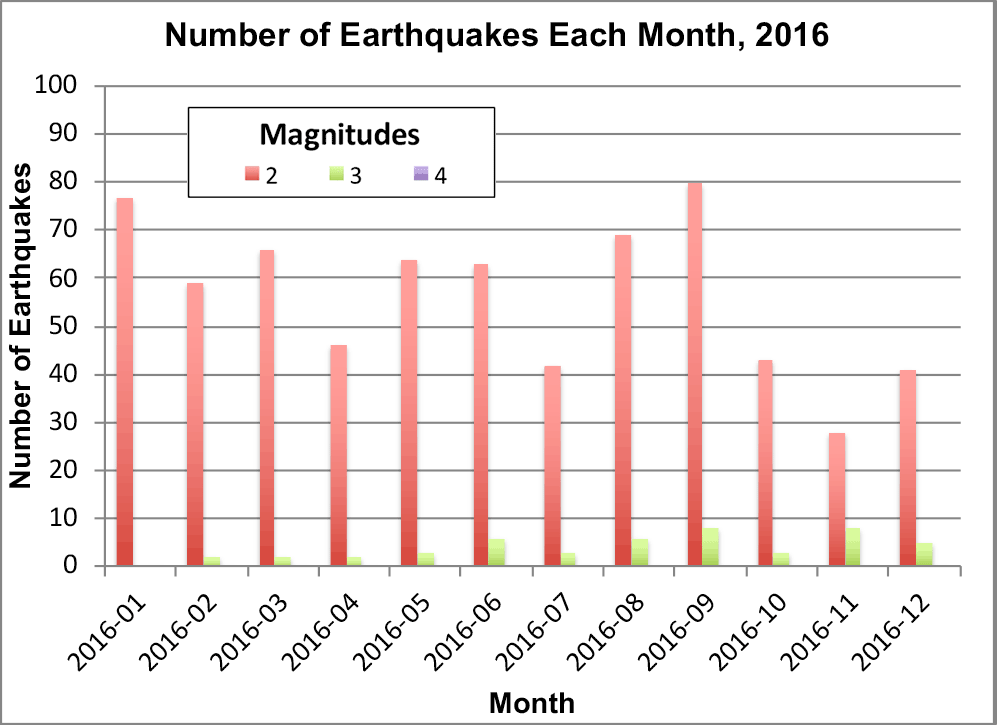 Number of Earthquakes Each Month, 2016

Magnitudes
2 3 4

Number of Earthquakes

100
90
80
70
60
50
40
30
20
10
0

2016-01
2016-02
2016-03
2016-04
2016-05
2016-06
2016-07
2016-08
2016-09
2016-10
2016-11
2016-12

Month